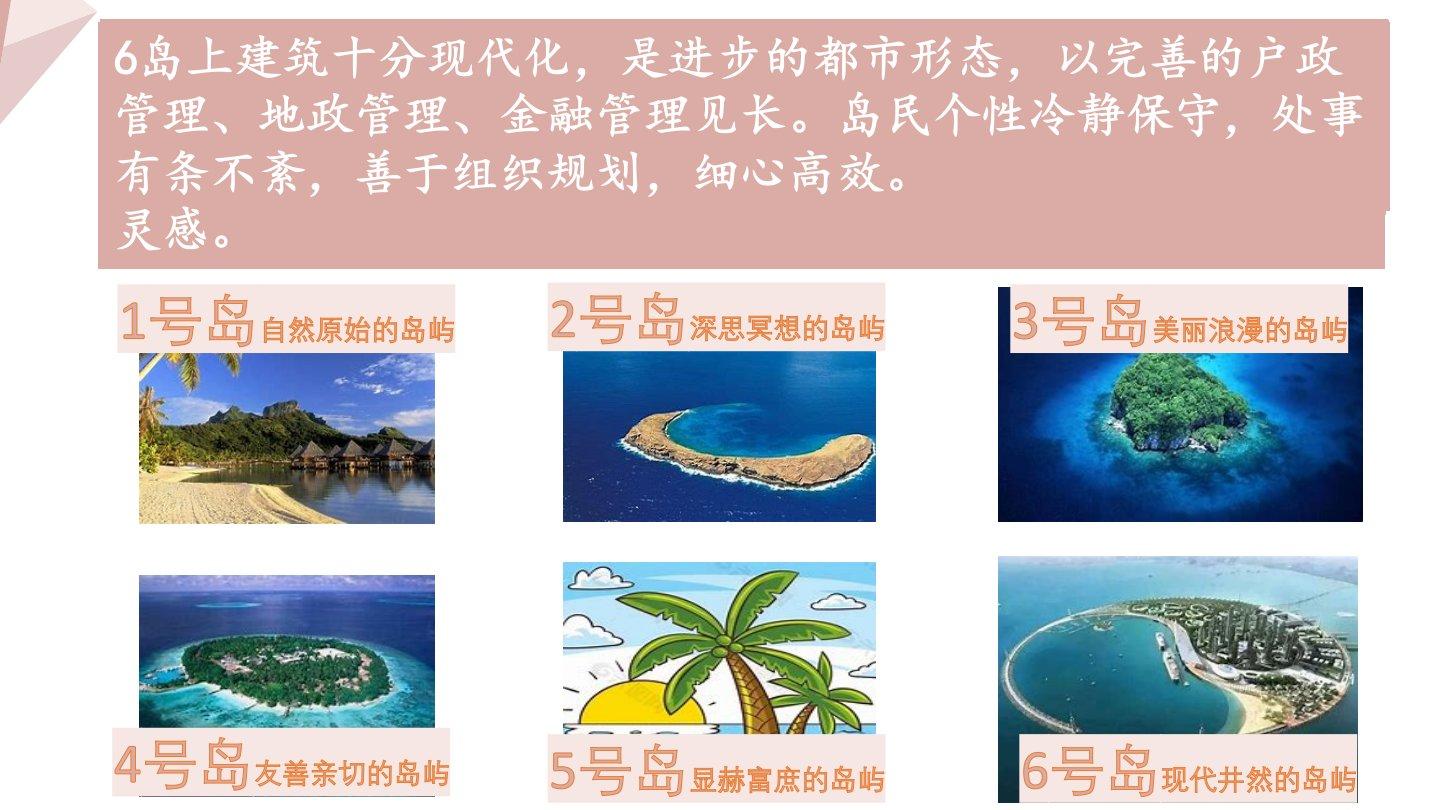 6岛上建筑十分现代化，是进步的都市形态，以完善的户政管理、地政管理、金融管理见长。岛民个性冷静保守，处事有条不紊，善于组织规划，细心高效。
灵感。

1号岛自然原始的岛屿

2号岛深思冥想的岛屿

3号岛美丽浪漫的岛屿

4号岛友善亲切的岛屿

5号岛显赫富庶的岛屿

6号岛现代井然的岛屿